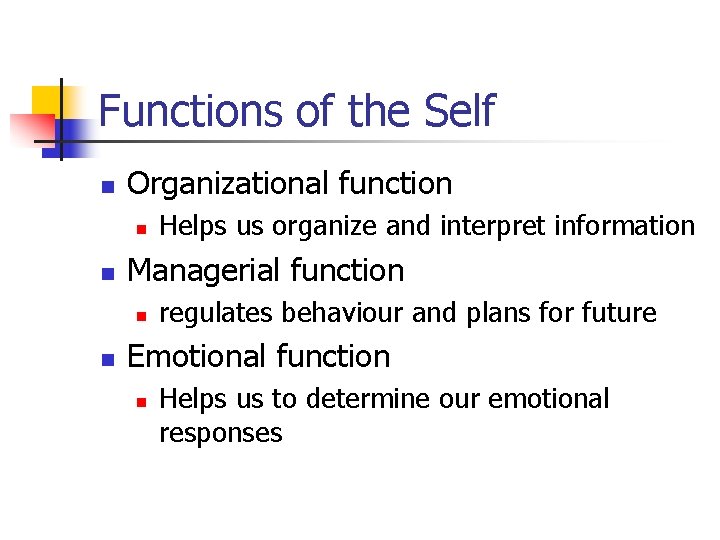 Functions of the Self

- Organizational function
  - Helps us organize and interpret information
- Managerial function
  - regulates behaviour and plans for future
- Emotional function
  - Helps us to determine our emotional responses